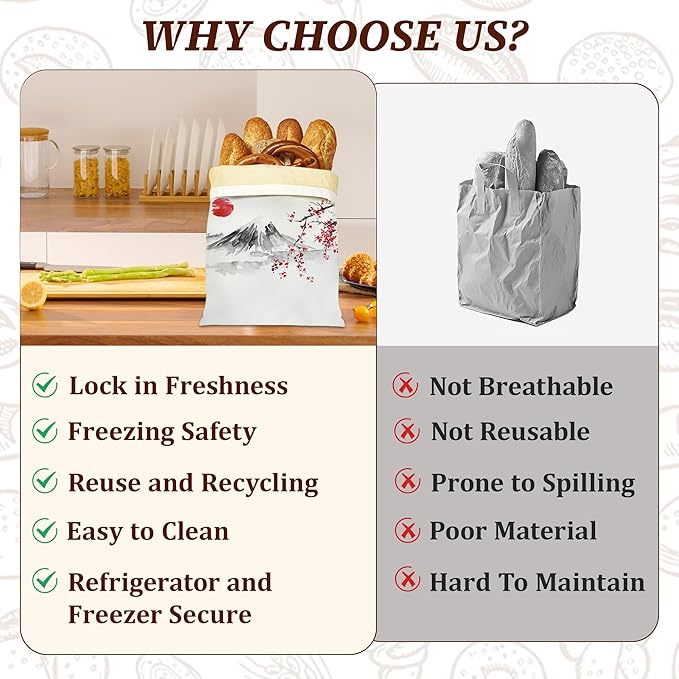 WHY CHOOSE US?

Lock in Freshness
Freezing Safety
Reuse and Recycling
Easy to Clean
Refrigerator and Freezer Secure

Not Breathable
Not Reusable
Prone to Spilling
Poor Material
Hard To Maintain